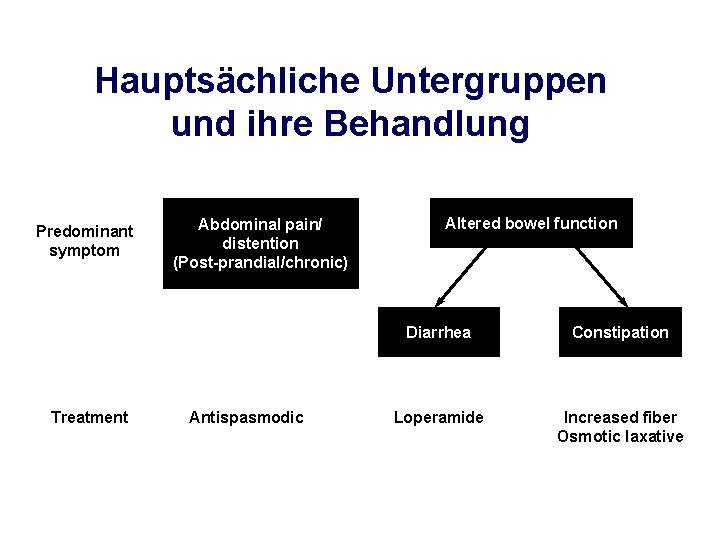 Hauptsächliche Untergruppen und ihre Behandlung

Predominant symptom

Abdominal pain/ distention (Post-prandial/chronic)

Altered bowel function

Diarrhea

Constipation

Treatment

Antispasmodic

Loperamide

Increased fiber
Osmotic laxative